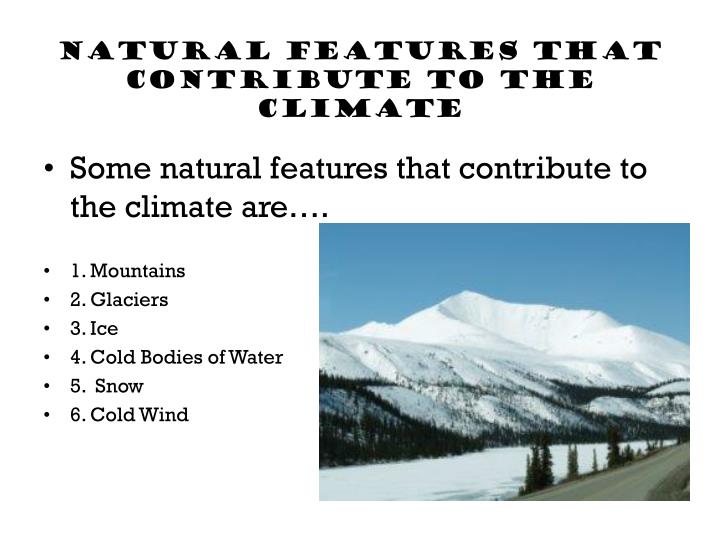 NATURAL FEATURES THAT CONTRIBUTE TO THE CLIMATE

• Some natural features that contribute to the climate are….

• 1. Mountains
• 2. Glaciers
• 3. Ice
• 4. Cold Bodies of Water
• 5. Snow
• 6. Cold Wind